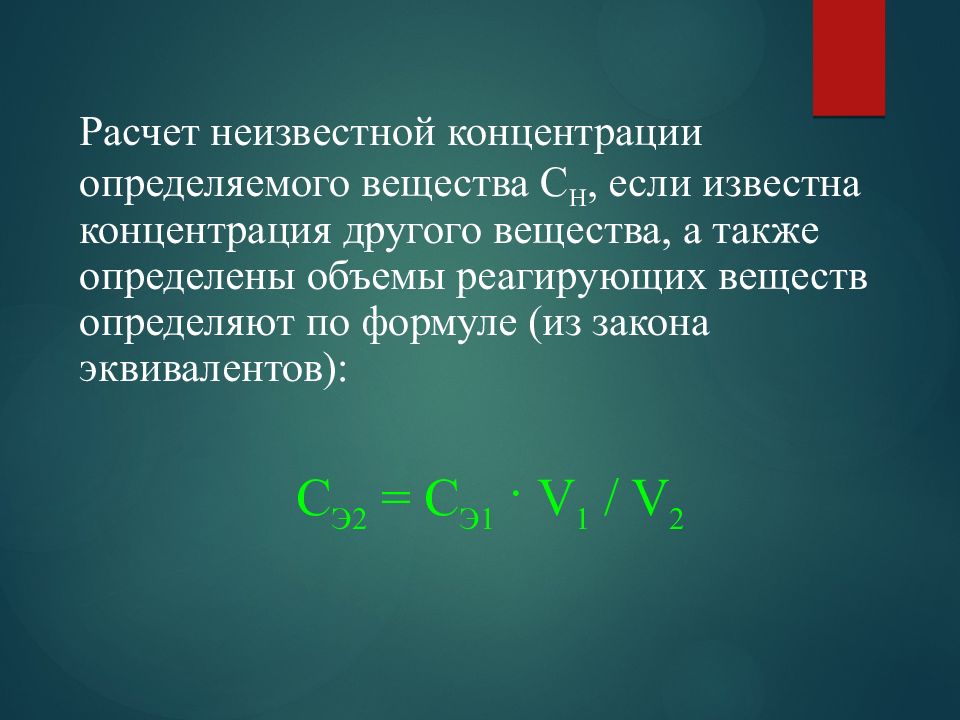 Расчет неизвестной концентрации определяемого вещества $C_Н$, если известна концентрация другого вещества, а также определены объемы реагирующих веществ определяют по формуле (из закона эквивалентов):

$C_{Э2} = C_{Э1} \cdot V_1 / V_2$